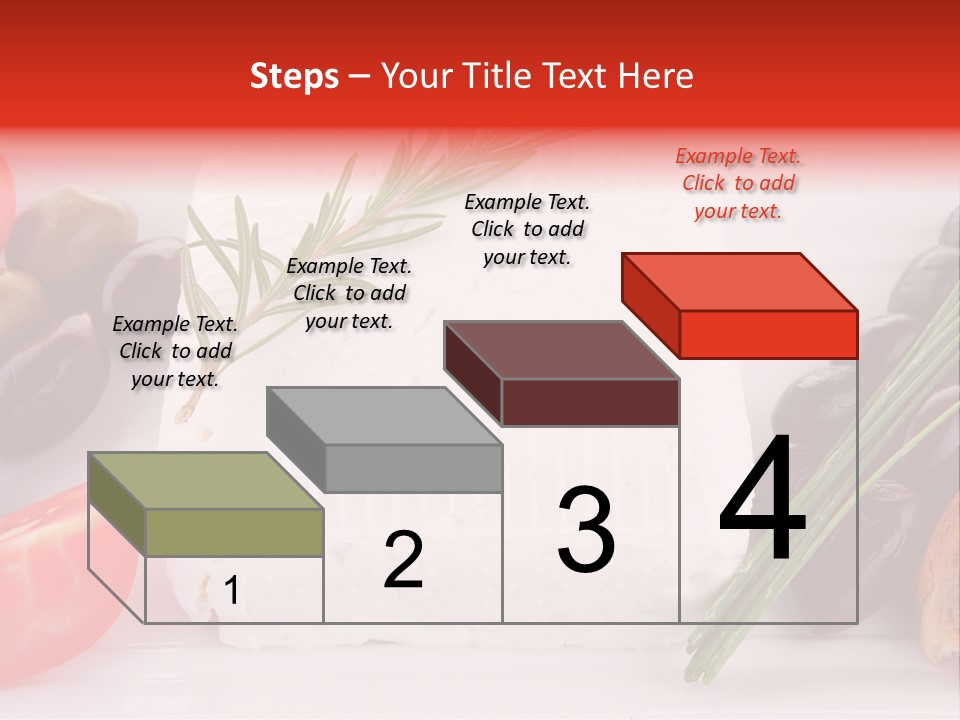 Steps – Your Title Text Here

Example Text. Click to add your text.

Example Text. Click to add your text.

Example Text. Click to add your text.

Example Text. Click to add your text.

1

2

3

4